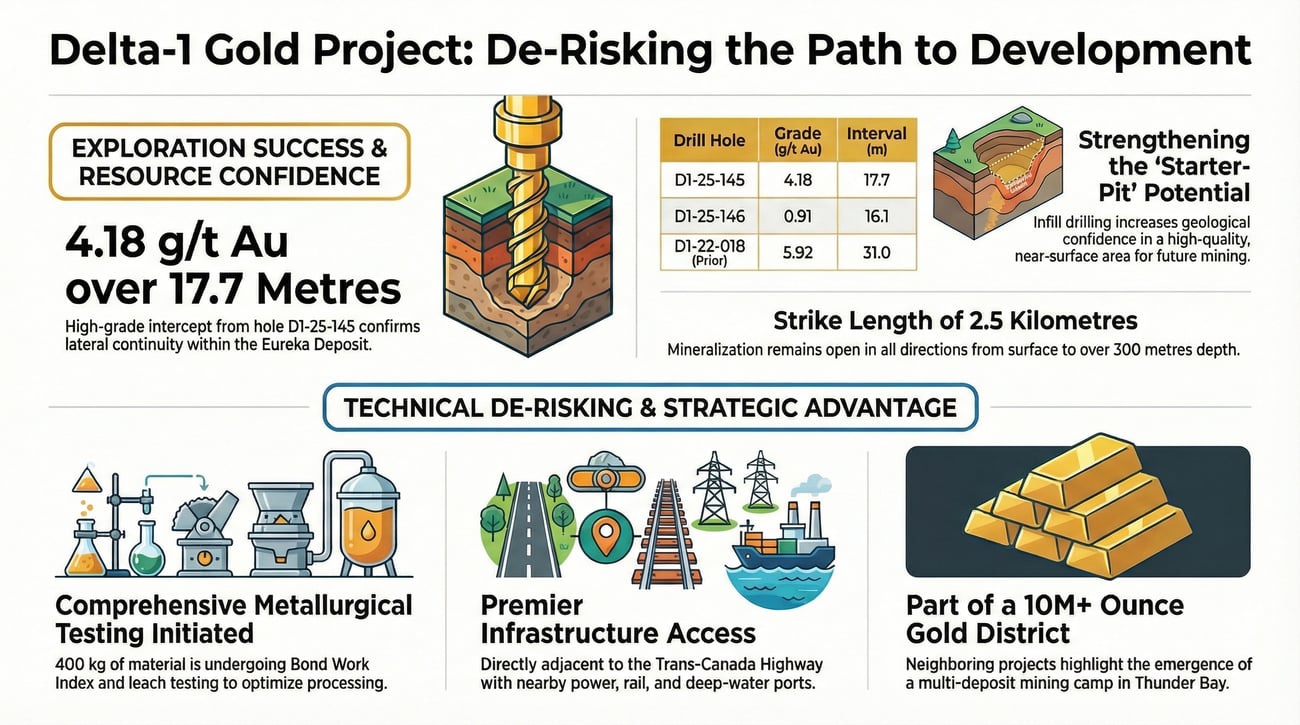 Delta-1 Gold Project: De-Risking the Path to Development

EXPLORATION SUCCESS & RESOURCE CONFIDENCE

4.18 g/t Au over 17.7 Metres

High-grade intercept from hole D1-25-145 confirms lateral continuity within the Eureka Deposit.

| Drill Hole | Grade (g/t Au) | Interval (m) |
|---|---|---|
| D1-25-145 | 4.18 | 17.7 |
| D1-25-146 | 0.91 | 16.1 |
| D1-22-018 (Prior) | 5.92 | 31.0 |

Strengthening the 'Starter-Pit' Potential

Infill drilling increases geological confidence in a high-quality, near-surface area for future mining.

Strike Length of 2.5 Kilometres

Mineralization remains open in all directions from surface to over 300 metres depth.

TECHNICAL DE-RISKING & STRATEGIC ADVANTAGE

Comprehensive Metallurgical Testing Initiated

400 kg of material is undergoing Bond Work Index and leach testing to optimize processing.

Premier Infrastructure Access

Directly adjacent to the Trans-Canada Highway with nearby power, rail, and deep-water ports.

Part of a 10M+ Ounce Gold District

Neighboring projects highlight the emergence of a multi-deposit mining camp in Thunder Bay.